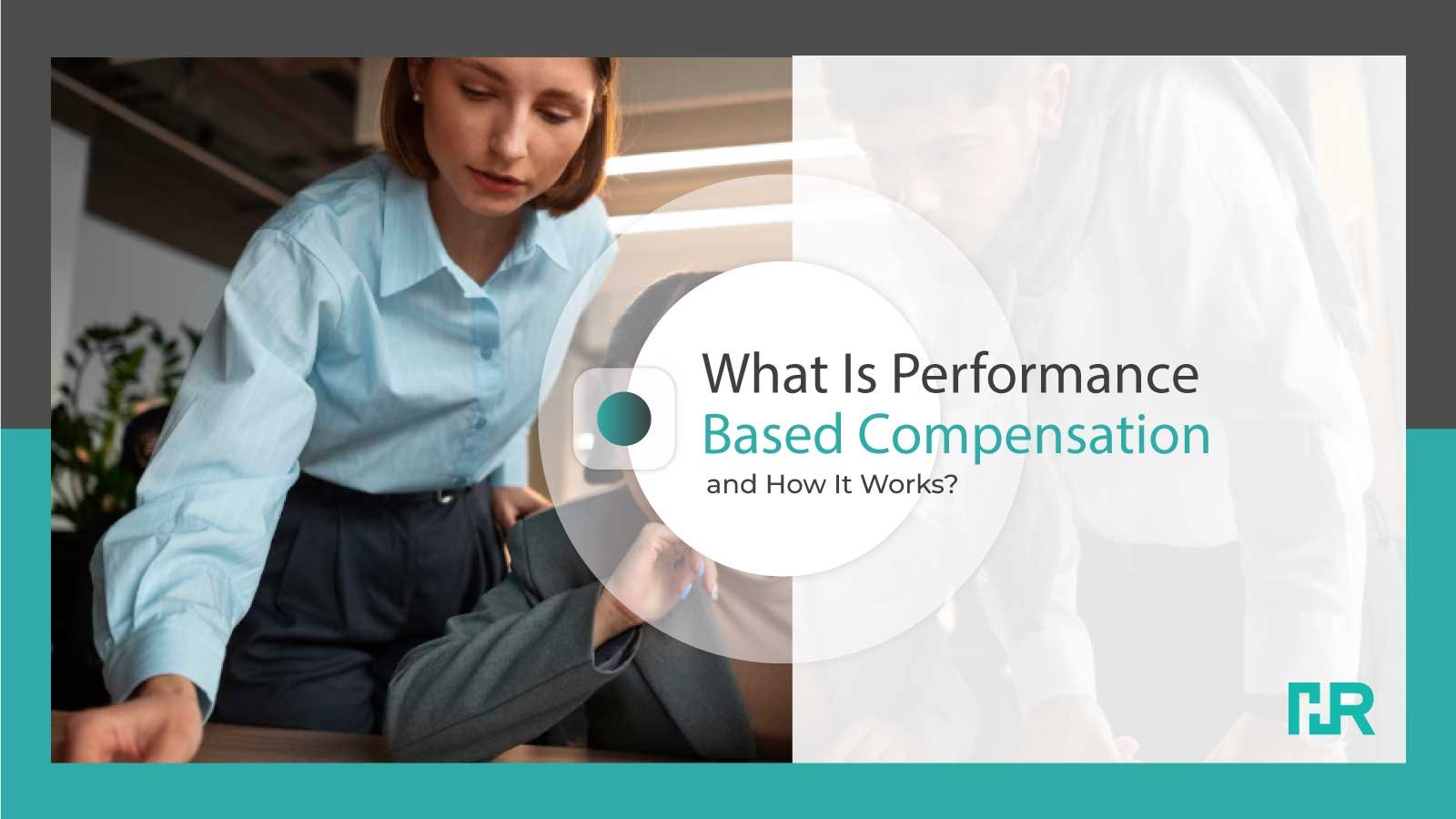 What Is Performance
Based Compensation
and How It Works?

HR